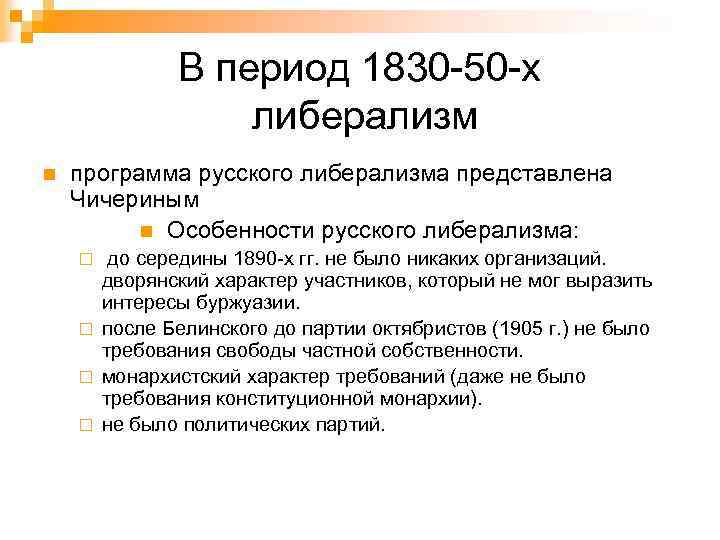 В период 1830-50-х либерализм

программа русского либерализма представлена Чичериным

Особенности русского либерализма:

до середины 1890-х гг. не было никаких организаций. дворянский характер участников, который не мог выразить интересы буржуазии.

после Белинского до партии октябристов (1905 г.) не было требования свободы частной собственности.

монархистский характер требований (даже не было требования конституционной монархии).

не было политических партий.